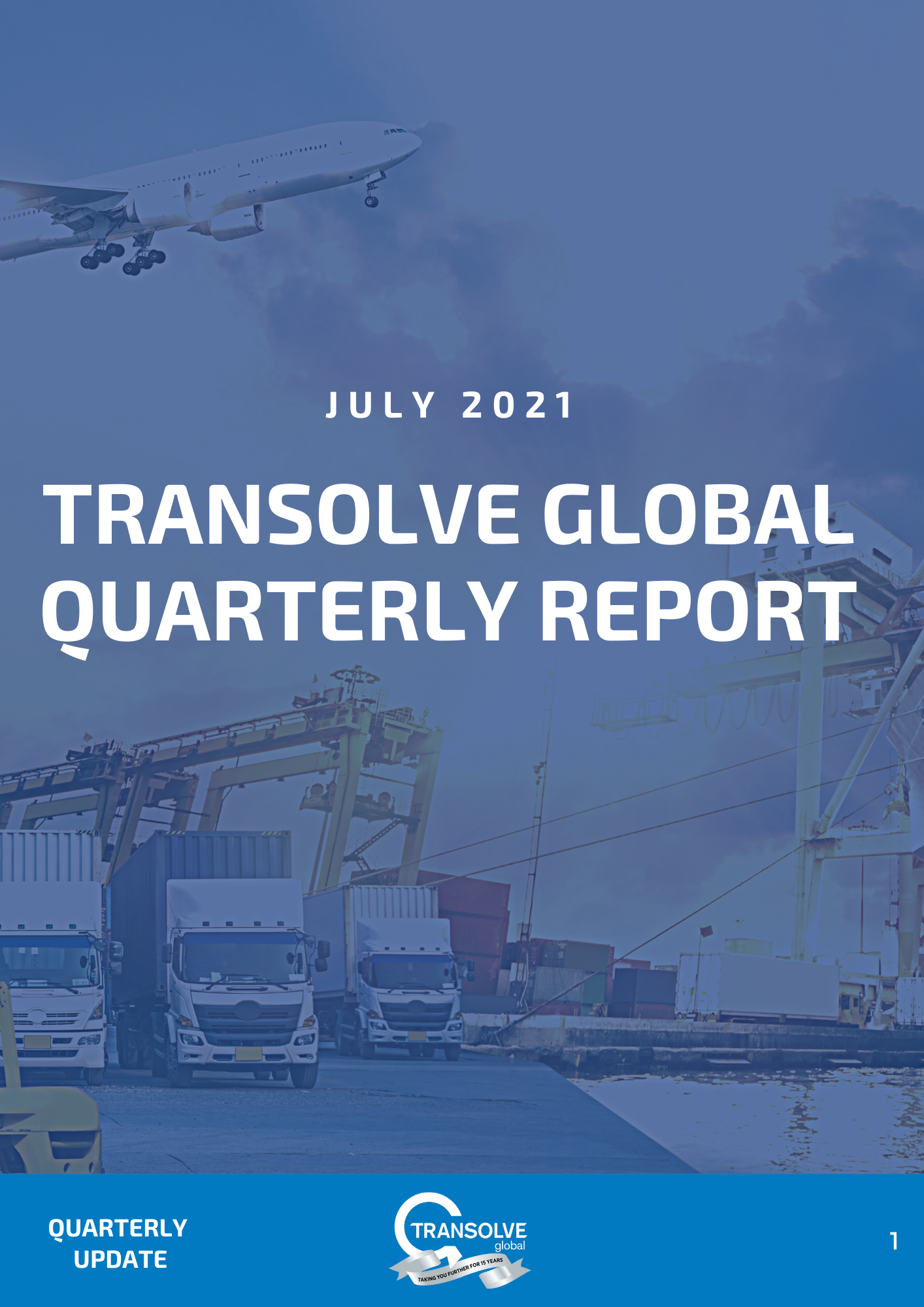 JULY 2021

TRANSOLVE GLOBAL QUARTERLY REPORT

QUARTERLY UPDATE

TRANSOLVE global

TAKING YOU FURTHER FOR 15 YEARS

1